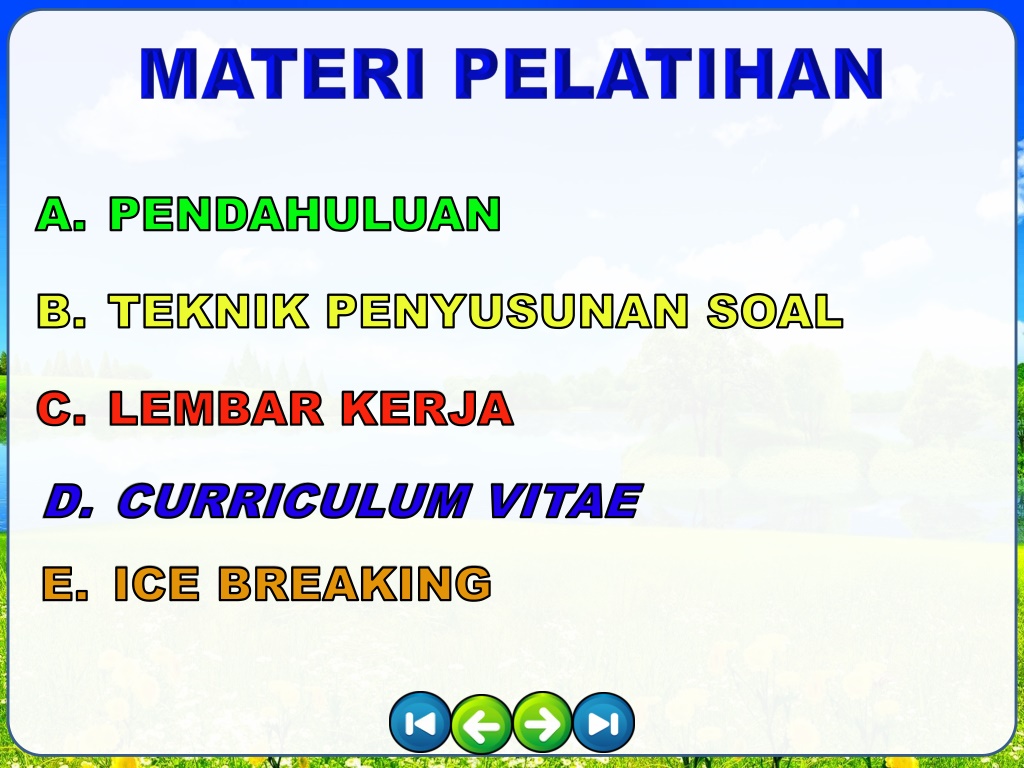 MATERI PELATIHAN

A. PENDAHULUAN

B. TEKNIK PENYUSUNAN SOAL

C. LEMBAR KERJA

D. CURRICULUM VITAE

E. ICE BREAKING